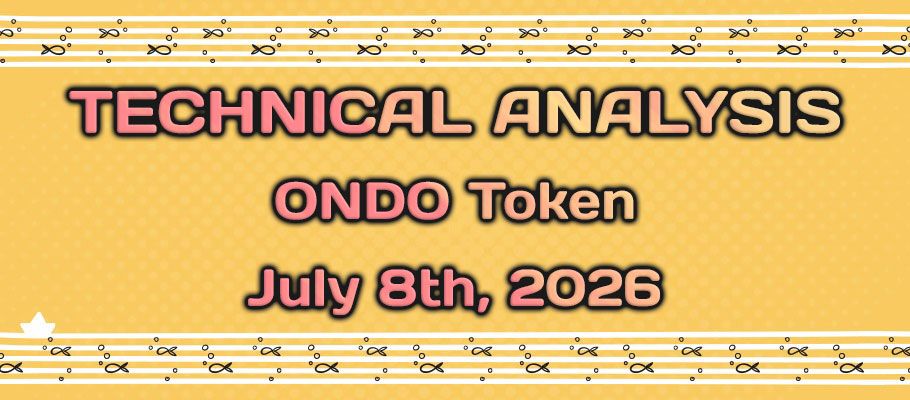 TECHNICAL ANALYSIS

ONDO Token

July 8th, 2026